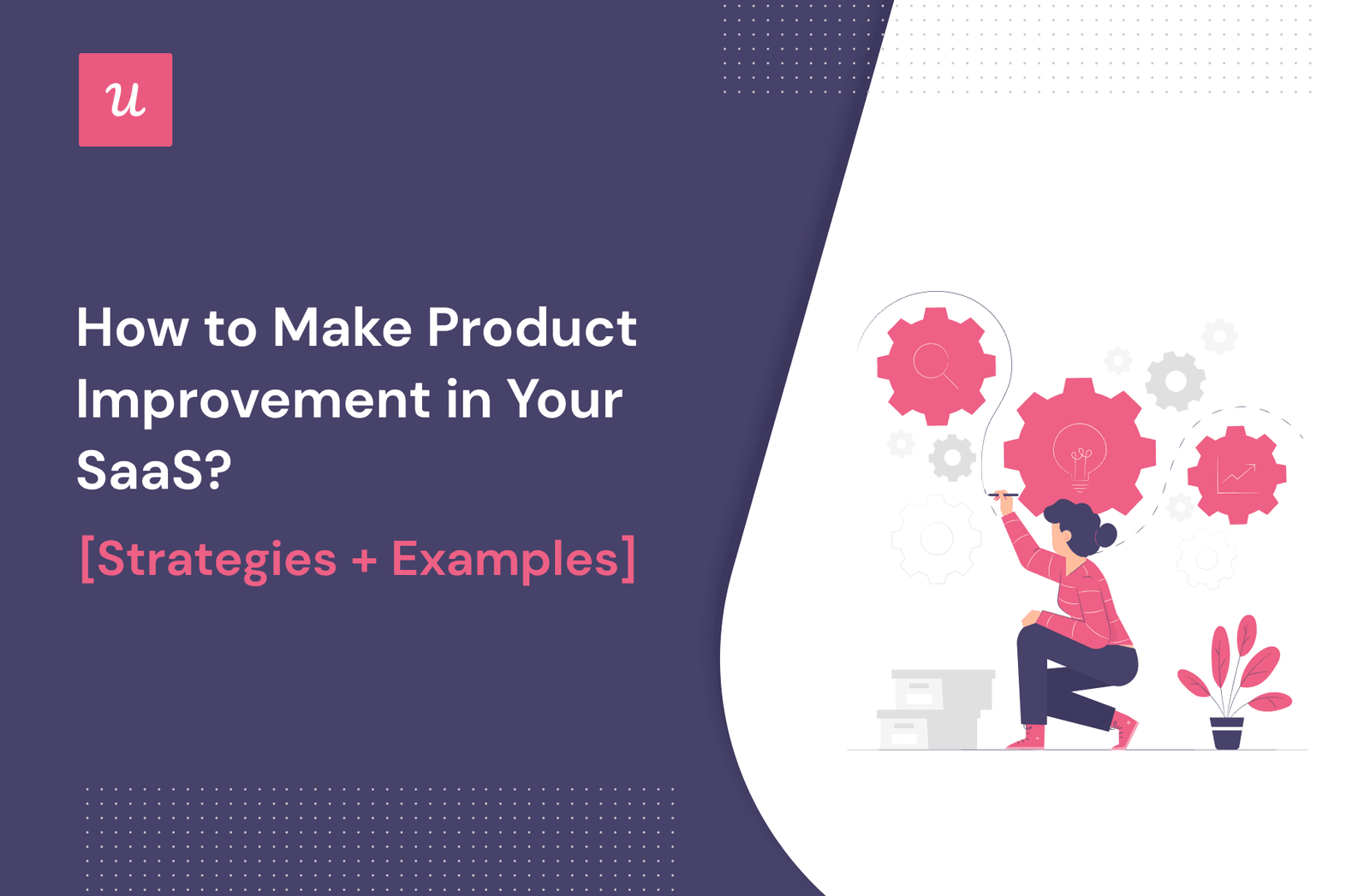 u

How to Make Product Improvement in Your SaaS?

[Strategies + Examples]